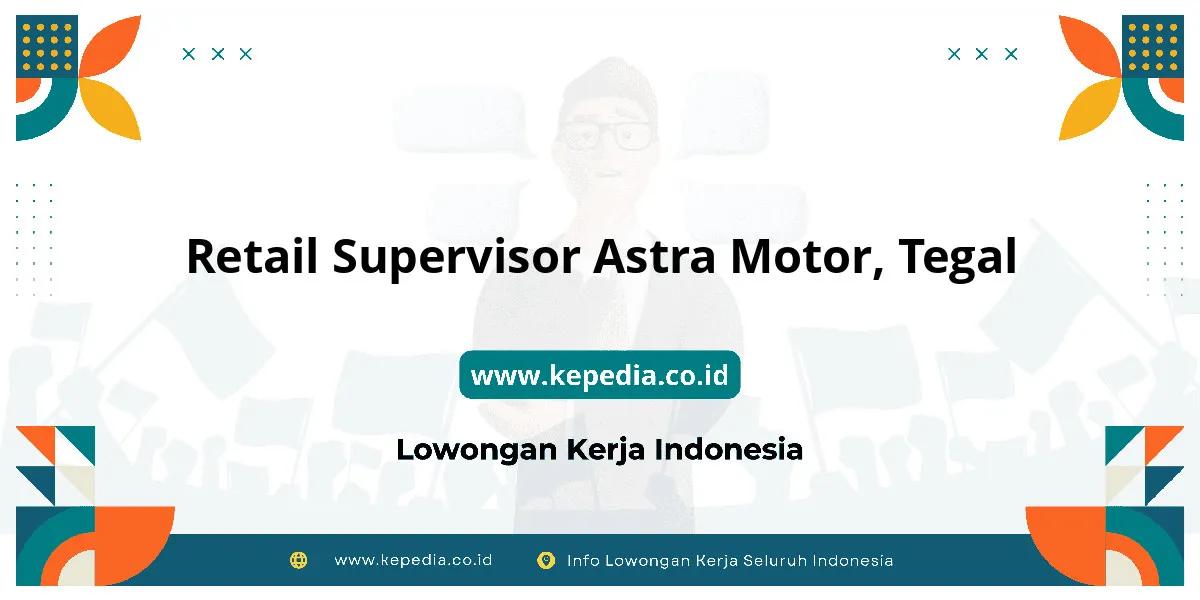 Retail Supervisor Astra Motor, Tegal

www.kepedia.co.id

Lowongan Kerja Indonesia

www.kepedia.co.id Info Lowongan Kerja Seluruh Indonesia